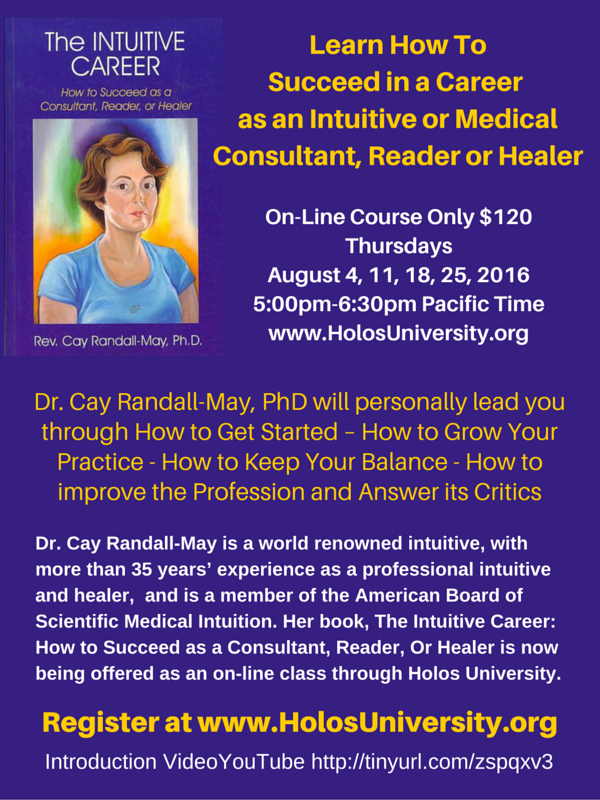 The INTUITIVE CAREER

How to Succeed as a Consultant, Reader, or Healer

Rev. Cay Randall-May, Ph.D.

Learn How To Succeed in a Career as an Intuitive or Medical Consultant, Reader or Healer

On-Line Course Only $120
Thursdays
August 4, 11, 18, 25, 2016
5:00pm-6:30pm Pacific Time
www.HolosUniversity.org

Dr. Cay Randall-May, PhD will personally lead you through How to Get Started – How to Grow Your Practice - How to Keep Your Balance - How to improve the Profession and Answer its Critics

Dr. Cay Randall-May is a world renowned intuitive, with more than 35 years' experience as a professional intuitive and healer, and is a member of the American Board of Scientific Medical Intuition. Her book, The Intuitive Career: How to Succeed as a Consultant, Reader, Or Healer is now being offered as an on-line class through Holos University.

Register at www.HolosUniversity.org

Introduction VideoYouTube http://tinyurl.com/zspqxv3